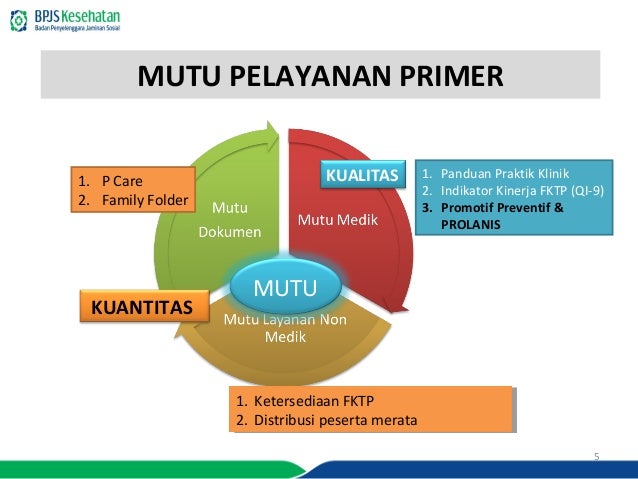 BPJS Kesehatan
Badan Penyelenggara Jaminan Sosial

MUTU PELAYANAN PRIMER

1. P Care
2. Family Folder

Mutu Dokumen

KUALITAS

Mutu Medik

1. Panduan Praktik Klinik
2. Indikator Kinerja FKTP (QI-9)
3. Promotif Preventif & PROLANIS

MUTU

KUANTITAS

Mutu Layanan Non Medik

1. Ketersediaan FKTP
2. Distribusi peserta merata

5